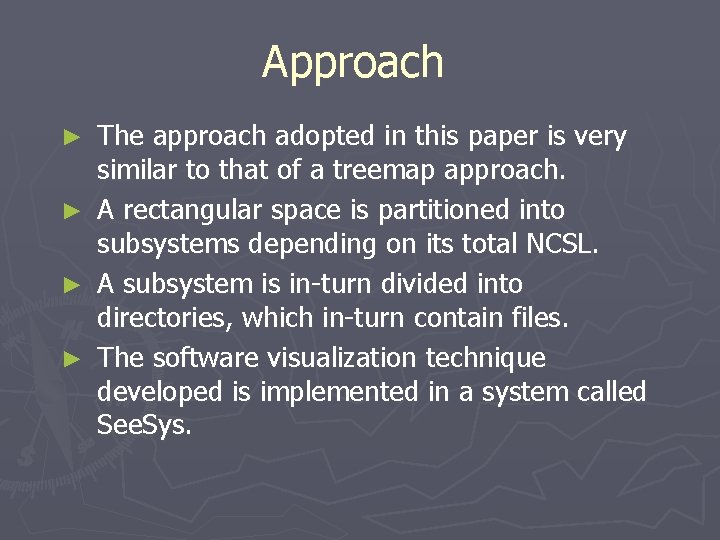 Approach

► The approach adopted in this paper is very similar to that of a treemap approach.

► A rectangular space is partitioned into subsystems depending on its total NCSL.

► A subsystem is in-turn divided into directories, which in-turn contain files.

► The software visualization technique developed is implemented in a system called SeeSys.